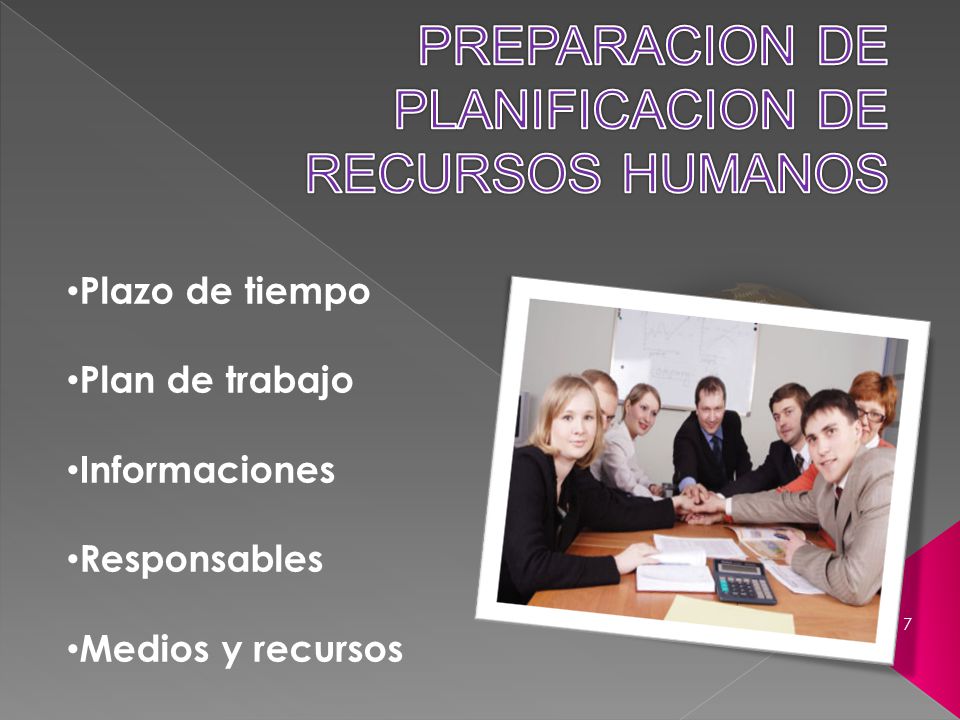 PREPARACION DE PLANIFICACION DE RECURSOS HUMANOS

•Plazo de tiempo

•Plan de trabajo

•Informaciones

•Responsables

•Medios y recursos

7